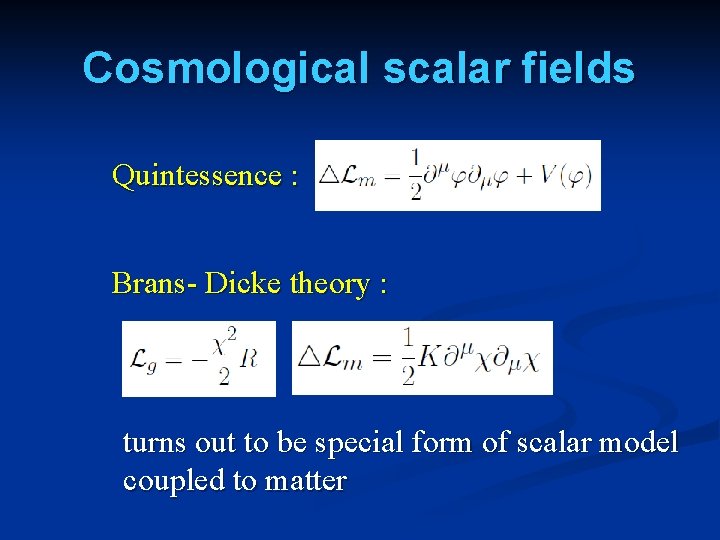 Cosmological scalar fields

Quintessence : $\triangle\mathcal{L}_m = \frac{1}{2}\partial^\mu\varphi\partial_\mu\varphi + V(\varphi)$

Brans- Dicke theory :

$\mathcal{L}_g = -\frac{\chi^2}{2}R$ $\triangle\mathcal{L}_m = \frac{1}{2}K\partial^\mu\chi\partial_\mu\chi$

turns out to be special form of scalar model coupled to matter